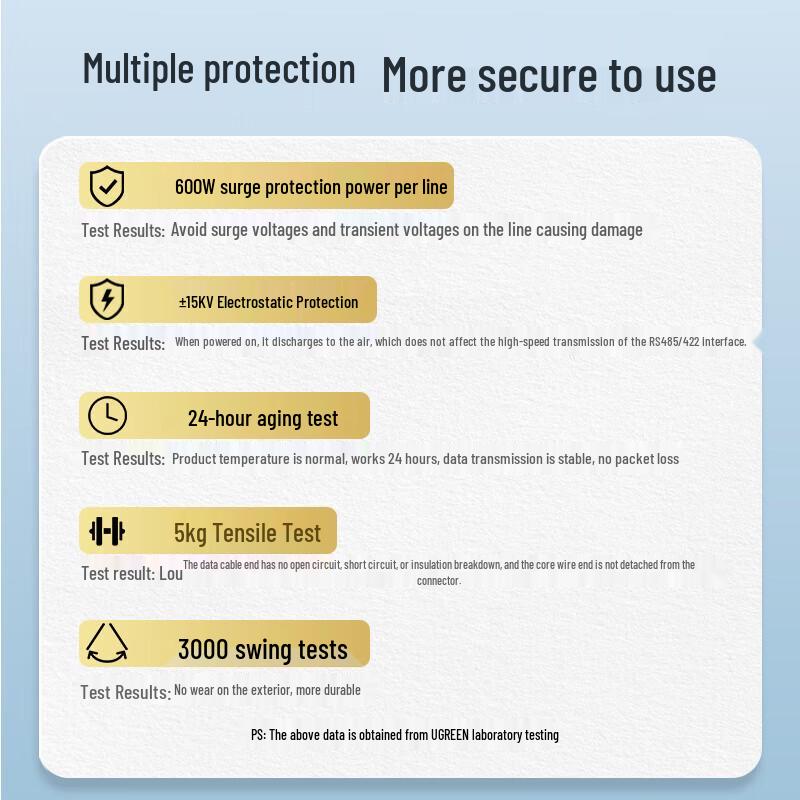 Multiple protection More secure to use

600W surge protection power per line

Test Results: Avoid surge voltages and transient voltages on the line causing damage

±15KV Electrostatic Protection

Test Results: When powered on, it discharges to the air, which does not affect the high-speed transmission of the RS485/422 interface.

24-hour aging test

Test Results: Product temperature is normal, works 24 hours, data transmission is stable, no packet loss

5kg Tensile Test

Test result: Lou The data cable end has no open circuit, short circuit, or insulation breakdown, and the core wire end is not detached from the connector.

3000 swing tests

Test Results: No wear on the exterior, more durable

PS: The above data is obtained from UGREEN laboratory testing